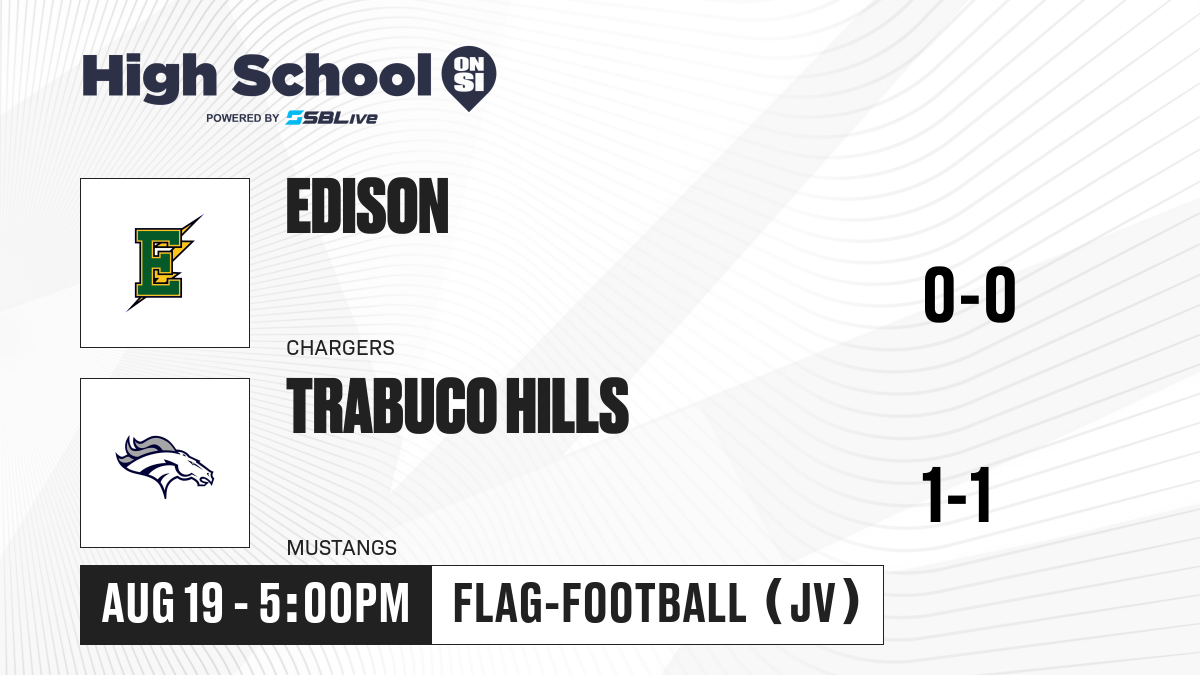 High School ON SI
POWERED BY SBLive

E

EDISON

CHARGERS

0-0

TRABUCO HILLS

MUSTANGS

1-1

AUG 19 - 5:00PM

FLAG-FOOTBALL (JV)